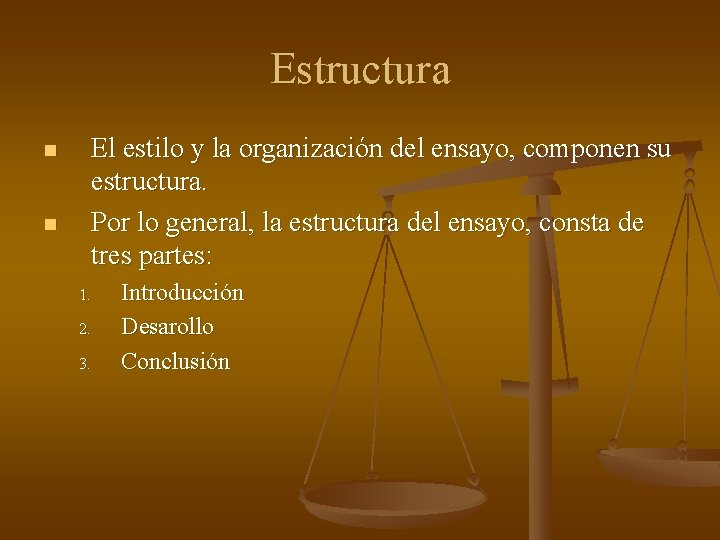 Estructura

- El estilo y la organización del ensayo, componen su estructura.
- Por lo general, la estructura del ensayo, consta de tres partes:
1. Introducción
2. Desarollo
3. Conclusión